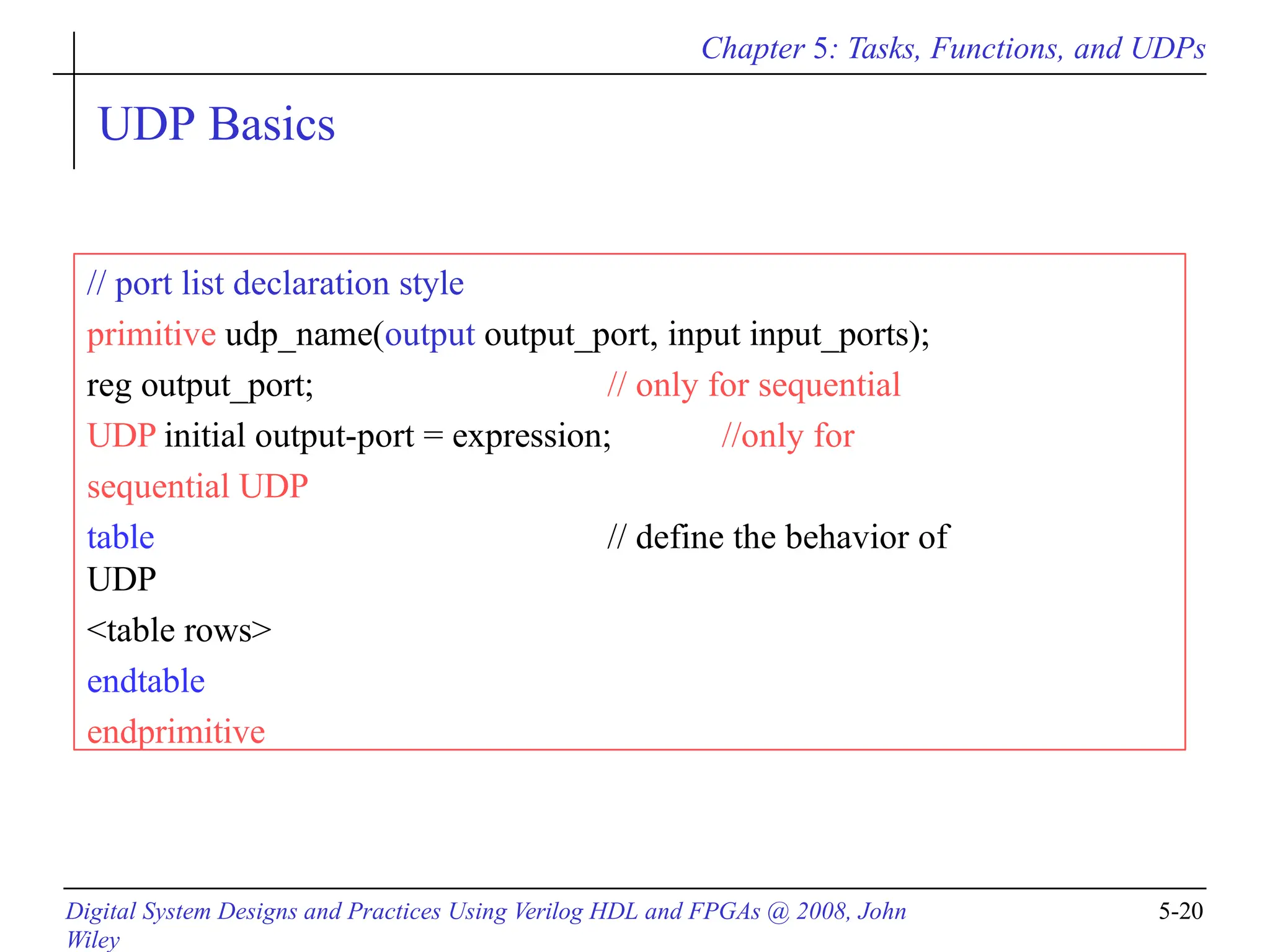 Chapter 5: Tasks, Functions, and UDPs

UDP Basics

// port list declaration style
primitive udp_name(output output_port, input input_ports);
reg output_port; // only for sequential
UDP initial output-port = expression; //only for
sequential UDP
table // define the behavior of
UDP
<table rows>
endtable
endprimitive

Digital System Designs and Practices Using Verilog HDL and FPGAs @ 2008, John Wiley

5-20